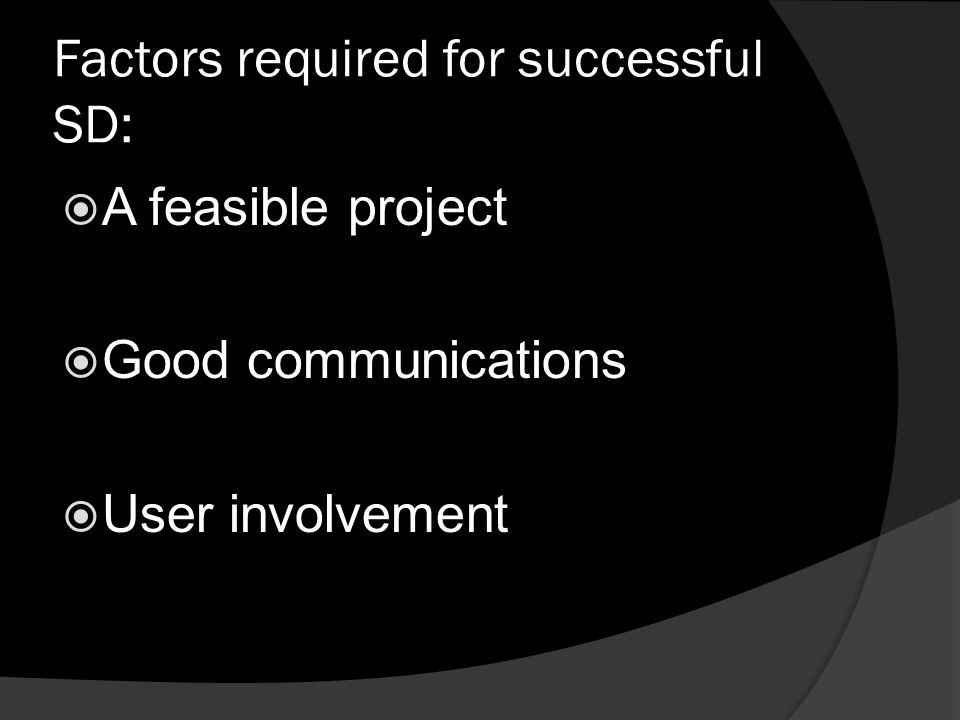 Factors required for successful SD:

A feasible project

Good communications

User involvement